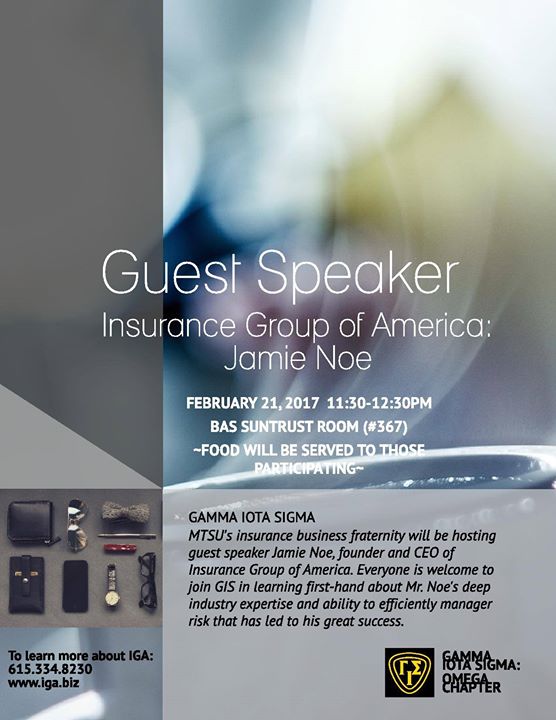 Guest Speaker

Insurance Group of America: Jamie Noe

FEBRUARY 21, 2017 11:30-12:30PM

BAS SUNTRUST ROOM (#367)

~FOOD WILL BE SERVED TO THOSE PARTICIPATING~

GAMMA IOTA SIGMA

MTSU's insurance business fraternity will be hosting guest speaker Jamie Noe, founder and CEO of Insurance Group of America. Everyone is welcome to join GIS in learning first-hand about Mr. Noe's deep industry expertise and ability to efficiently manager risk that has led to his great success.

To learn more about IGA:
615.334.8230
www.iga.biz

ΓΙΣ

GAMMA IOTA SIGMA: OMEGA CHAPTER